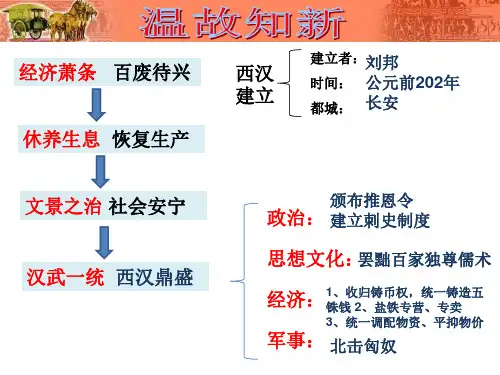 温故知新

经济萧条 百废待兴

休养生息 恢复生产

文景之治 社会安宁

汉武一统 西汉鼎盛

西汉建立
建立者：刘邦
时间：公元前202年
都城：长安

政治：颁布推恩令
建立刺史制度

思想文化：罢黜百家独尊儒术

经济：1、收归铸币权，统一铸造五铢钱 2、盐铁专营、专卖
3、统一调配物资、平抑物价

军事：北击匈奴